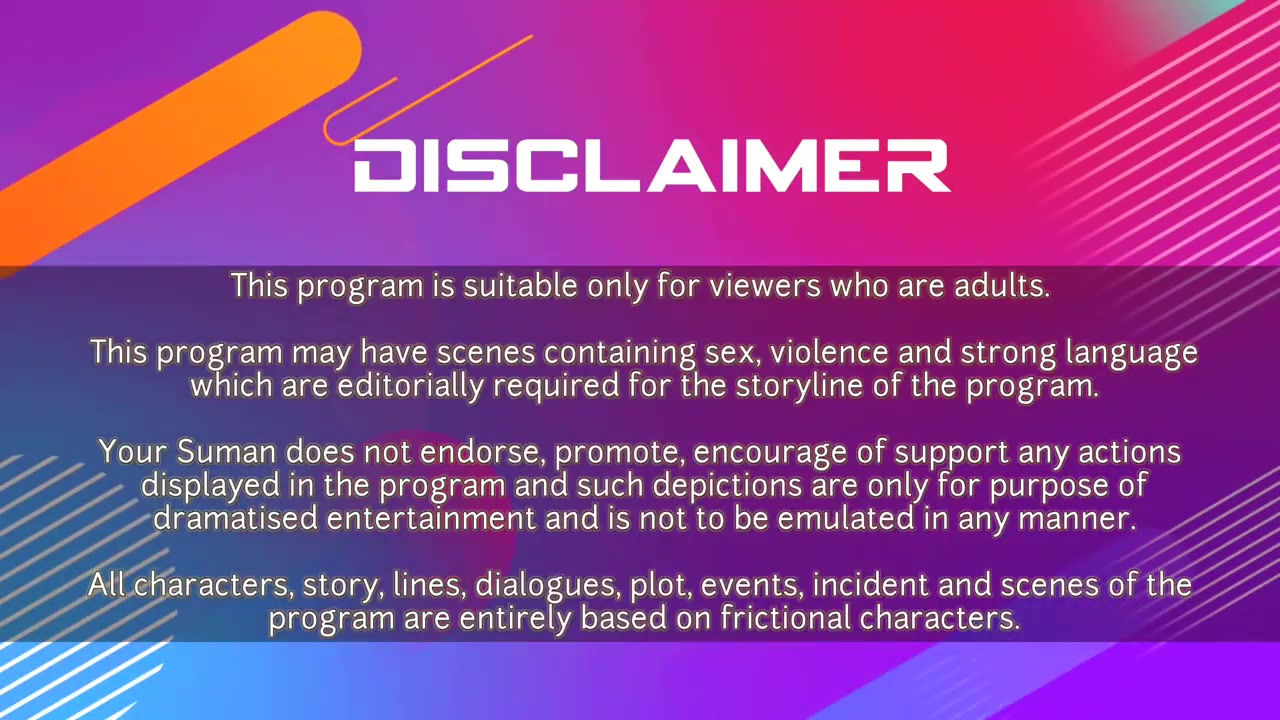 DISCLAIMER

This program is suitable only for viewers who are adults.

This program may have scenes containing sex, violence and strong language which are editorially required for the storyline of the program.

Your Suman does not endorse, promote, encourage of support any actions displayed in the program and such depictions are only for purpose of dramatised entertainment and is not to be emulated in any manner.

All characters, story, lines, dialogues, plot, events, incident and scenes of the program are entirely based on frictional characters.